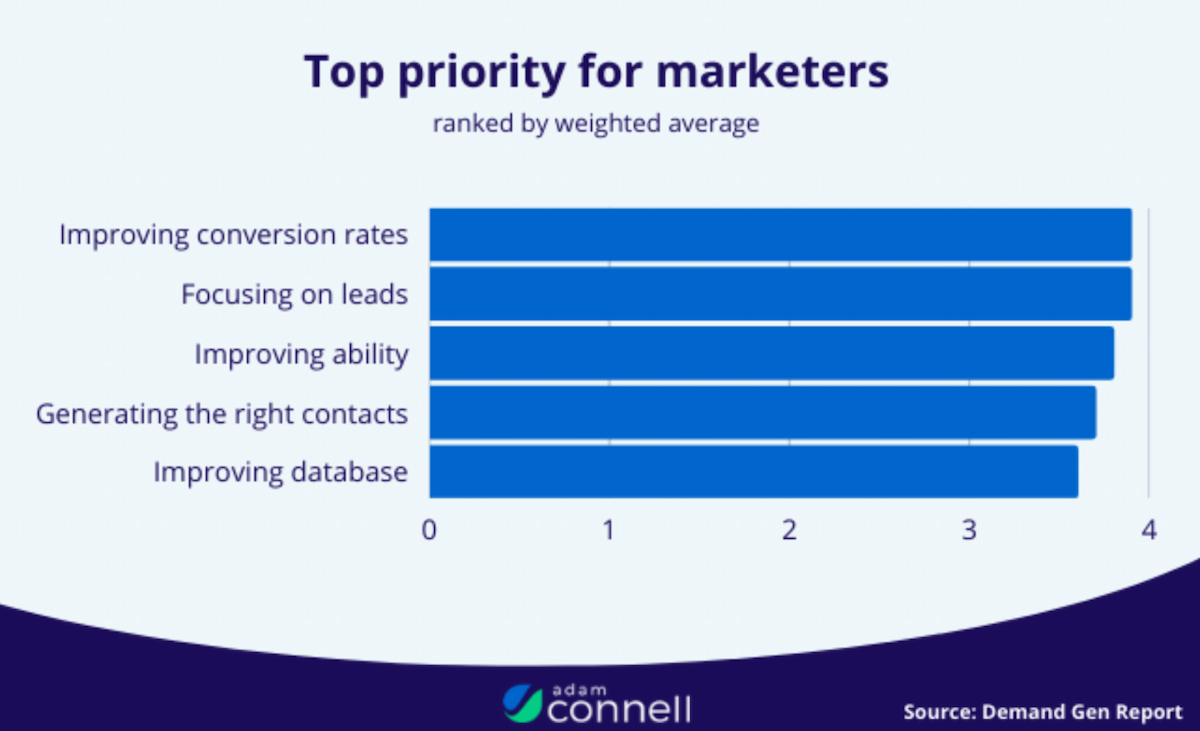 Top priority for marketers
ranked by weighted average

Improving conversion rates
Focusing on leads
Improving ability
Generating the right contacts
Improving database

0 1 2 3 4

adam connell

Source: Demand Gen Report